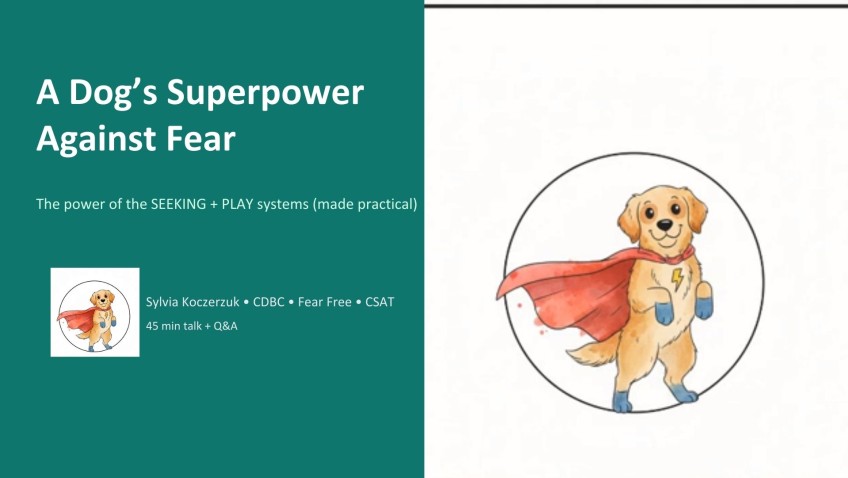 A Dog's Superpower Against Fear

The power of the SEEKING + PLAY systems (made practical)

Sylvia Koczerzuk • CDBC • Fear Free • CSAT
45 min talk + Q&A